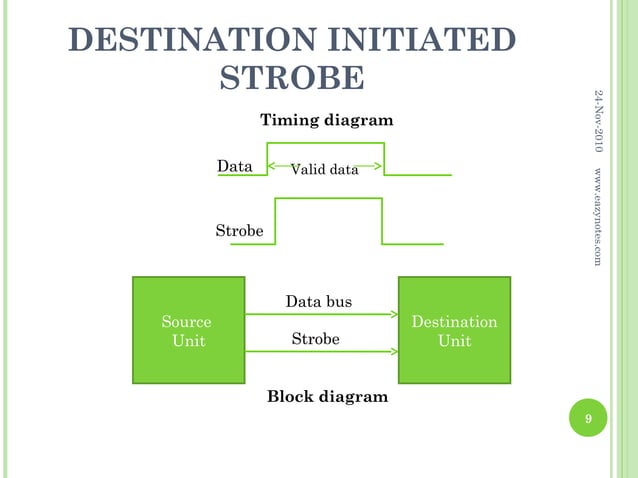 DESTINATION INITIATED STROBE

Timing diagram

Data

Valid data

Strobe

Source Unit

Data bus

Strobe

Destination Unit

Block diagram

24-Nov-2010

www.eazynotes.com

9